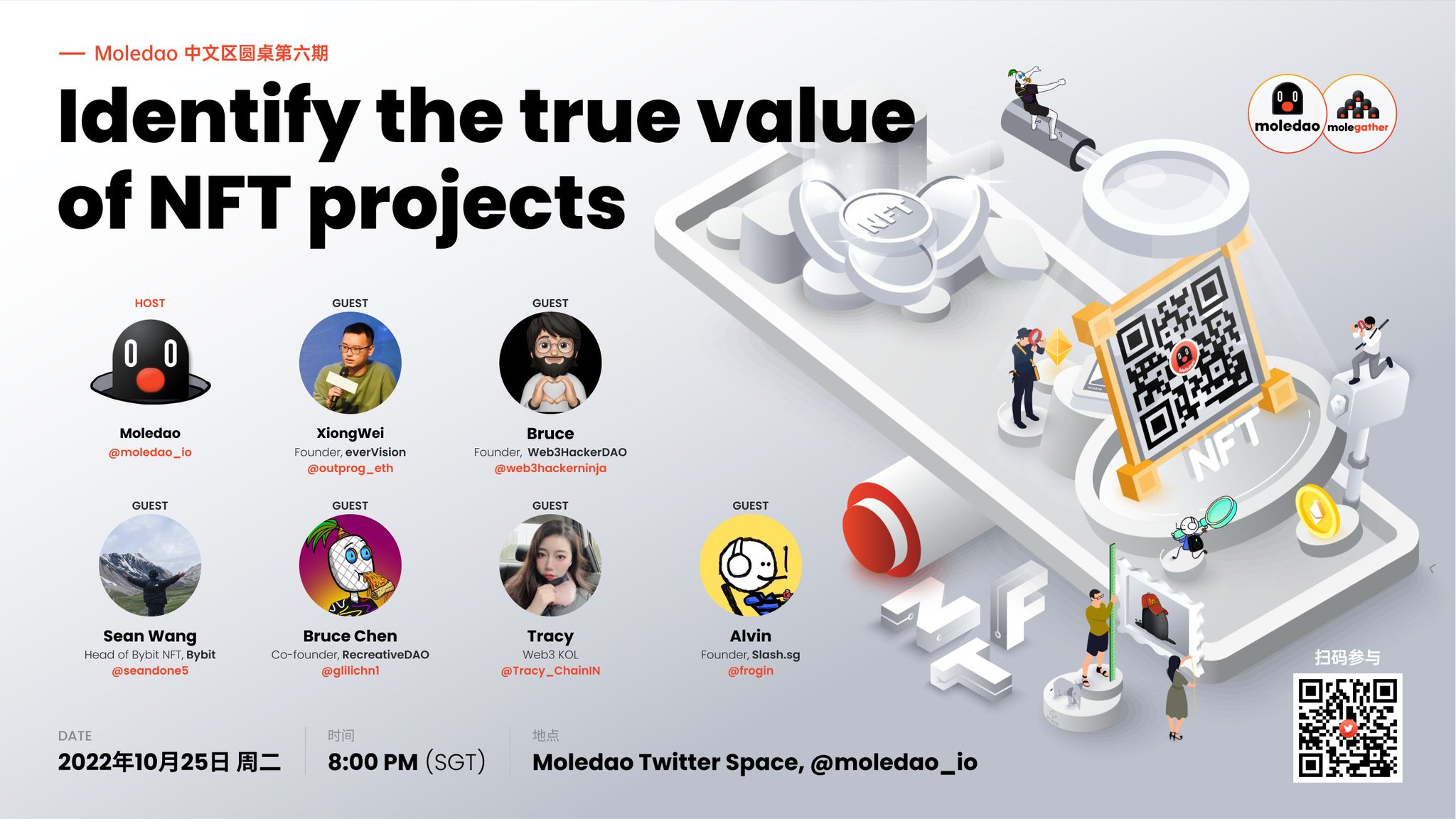 — Moledao 中文区圆桌第六期

Identify the true value of NFT projects

moledao molegather

HOST
Moledao
@moledao_io

GUEST
XiongWei
Founder, everVision
@outprog_eth

GUEST
Bruce
Founder, Web3HackerDAO
@web3hackerninja

GUEST
Sean Wang
Head of Bybit NFT, Bybit
@seandone5

GUEST
Bruce Chen
Co-founder, RecreativeDAO
@glilichn1

GUEST
Tracy
Web3 KOL
@Tracy_ChainIN

GUEST
Alvin
Founder, Slash.sg
@frogin

NFT

NFT

NFT

扫码参与

DATE
2022年10月25日 周二

时间
8:00 PM (SGT)

地点
Moledao Twitter Space, @moledao_io